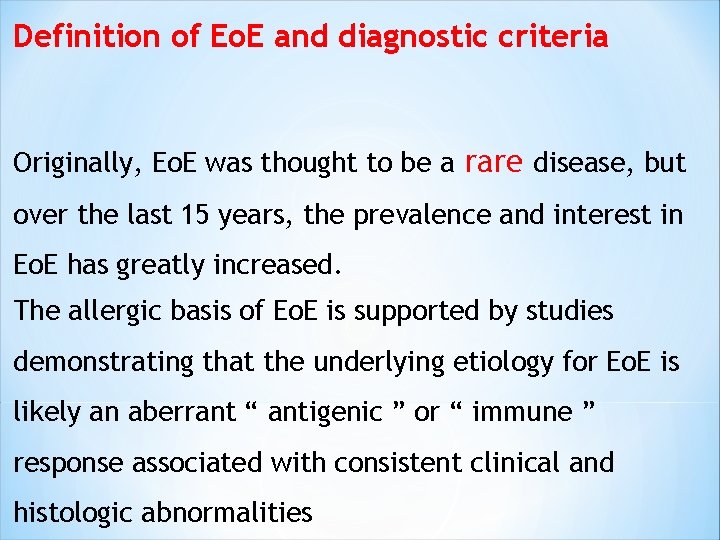 Definition of EoE and diagnostic criteria

Originally, EoE was thought to be a rare disease, but over the last 15 years, the prevalence and interest in EoE has greatly increased.
The allergic basis of EoE is supported by studies demonstrating that the underlying etiology for EoE is likely an aberrant “ antigenic ” or “ immune ” response associated with consistent clinical and histologic abnormalities